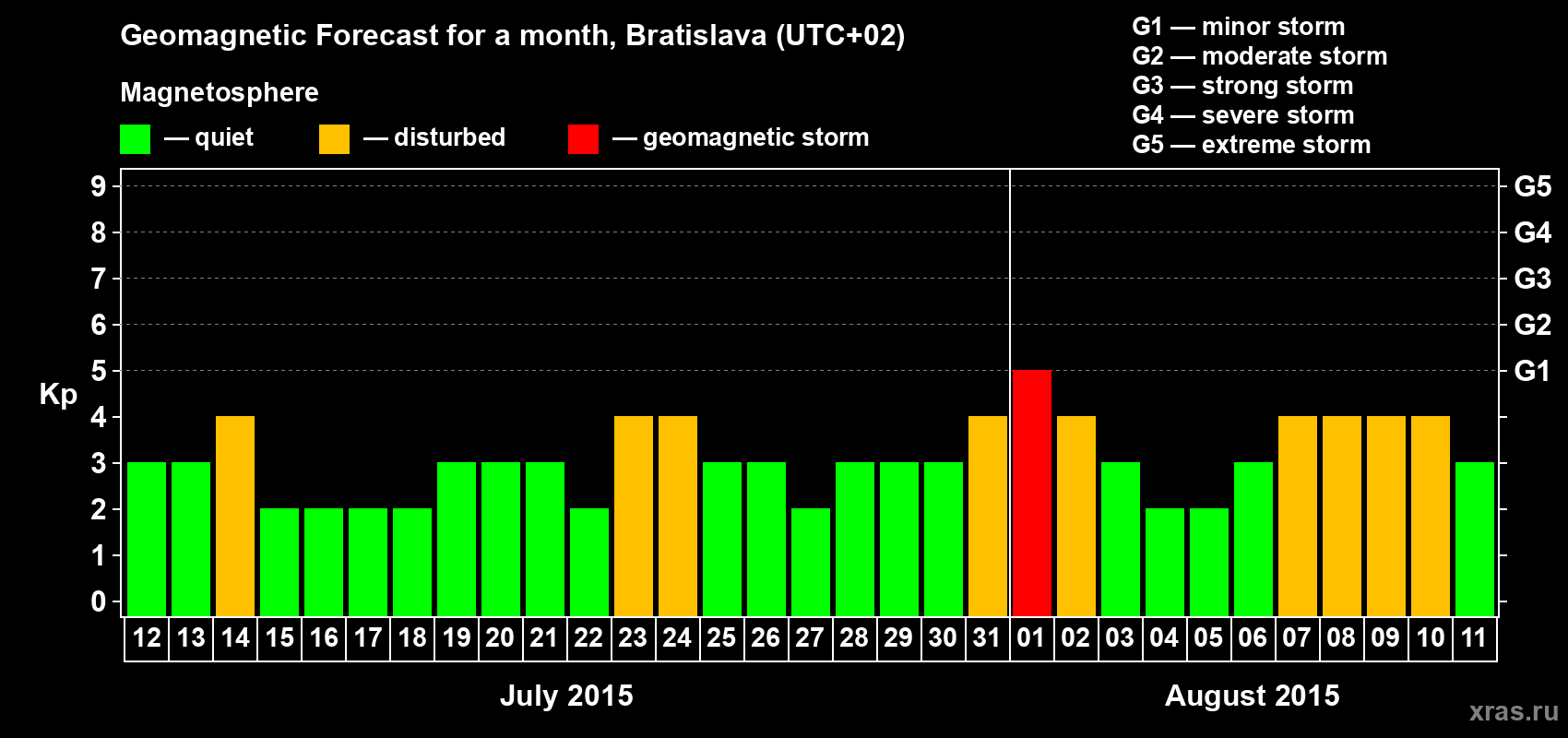 Geomagnetic Forecast for a month, Bratislava (UTC+02)

Magnetosphere

— quiet — disturbed — geomagnetic storm

G1 — minor storm
G2 — moderate storm
G3 — strong storm
G4 — severe storm
G5 — extreme storm

Kp

9
8
7
6
5
4
3
2
1
0

G5
G4
G3
G2
G1

12 13 14 15 16 17 18 19 20 21 22 23 24 25 26 27 28 29 30 31 01 02 03 04 05 06 07 08 09 10 11

July 2015

August 2015

xras.ru